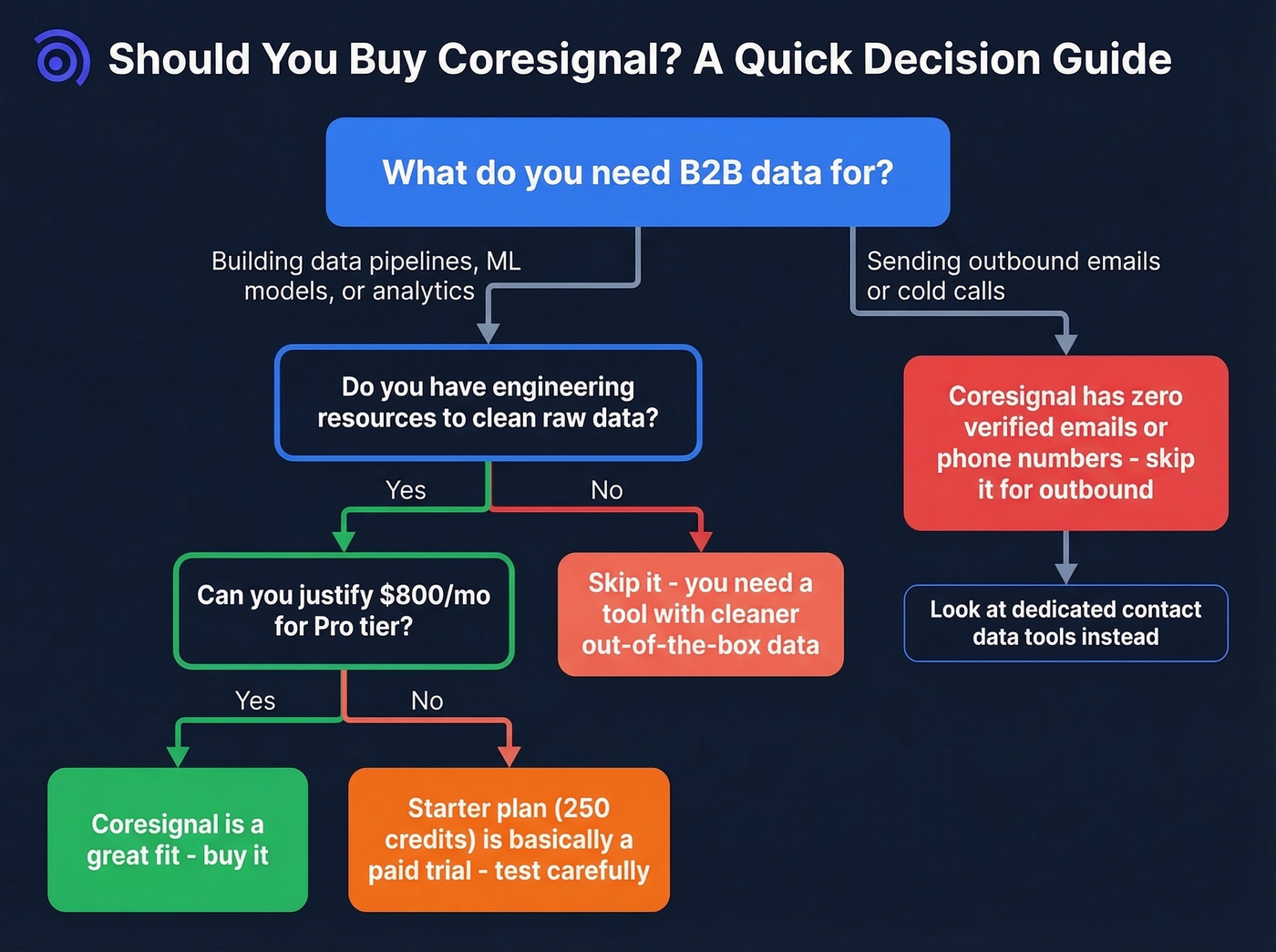 Should You Buy Coresignal? A Quick Decision Guide

What do you need B2B data for?

Building data pipelines, ML models, or analytics

Sending outbound emails or cold calls

Do you have engineering resources to clean raw data?

Coresignal has zero verified emails or phone numbers - skip it for outbound

Yes

No

Can you justify $800/mo for Pro tier?

Skip it - you need a tool with cleaner out-of-the-box data

Look at dedicated contact data tools instead

Yes

No

Coresignal is a great fit - buy it

Starter plan (250 credits) is basically a paid trial - test carefully